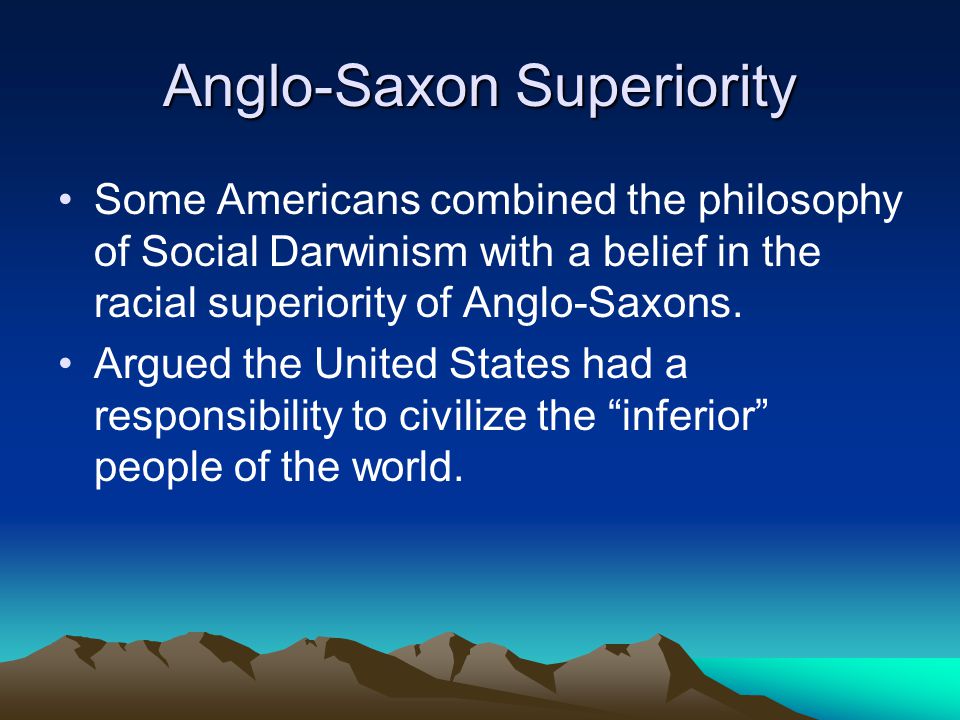 Anglo-Saxon Superiority

• Some Americans combined the philosophy of Social Darwinism with a belief in the racial superiority of Anglo-Saxons.
• Argued the United States had a responsibility to civilize the “inferior” people of the world.